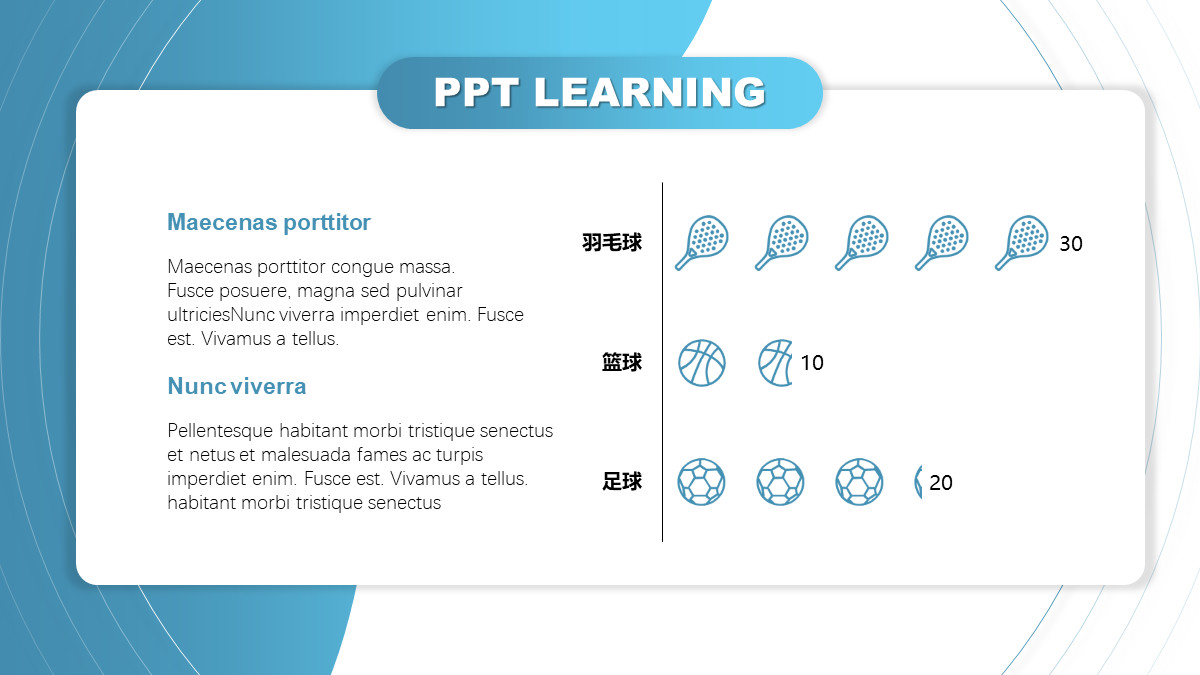 PPT LEARNING

Maecenas porttitor

Maecenas porttitor congue massa. Fusce posuere, magna sed pulvinar ultriciesNunc viverra imperdiet enim. Fusce est. Vivamus a tellus.

Nunc viverra

Pellentesque habitant morbi tristique senectus et netus et malesuada fames ac turpis imperdiet enim. Fusce est. Vivamus a tellus. habitant morbi tristique senectus

羽毛球 30

篮球 10

足球 20